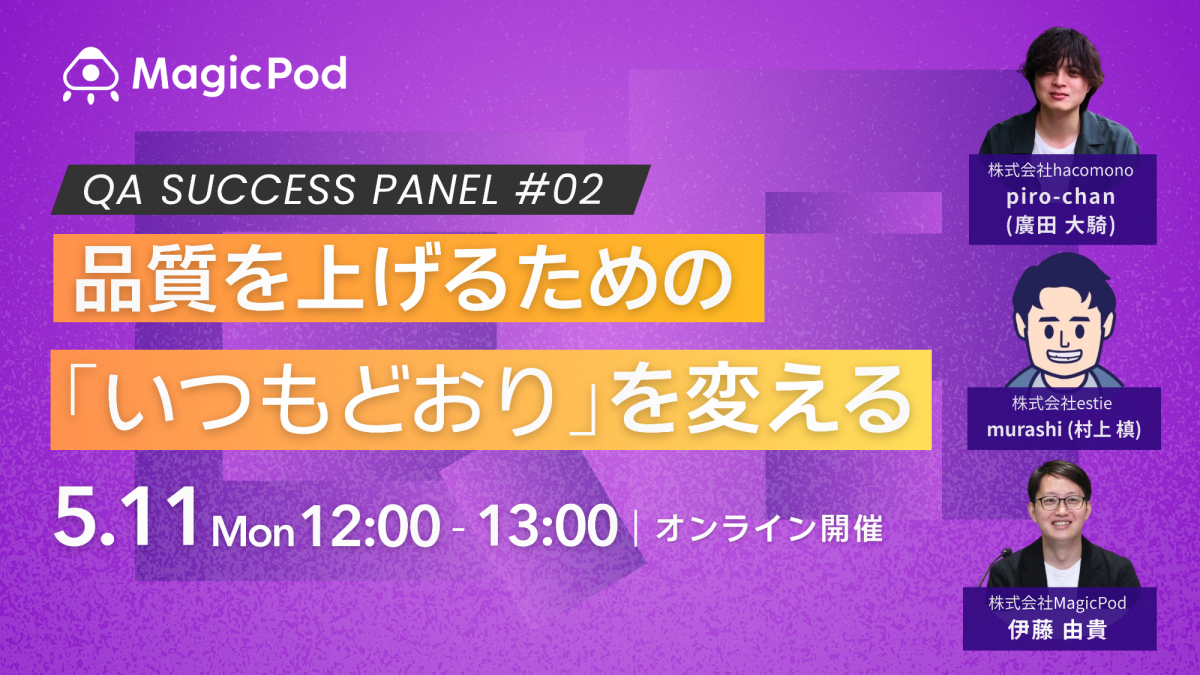 MagicPod

QA SUCCESS PANEL #02

品質を上げるための

「いつもどおり」を変える

5.11 Mon 12:00 - 13:00 | オンライン開催

株式会社hacomono
piro-chan
(廣田 大騎)

株式会社estie
murashi (村上 槙)

株式会社MagicPod
伊藤 由貴